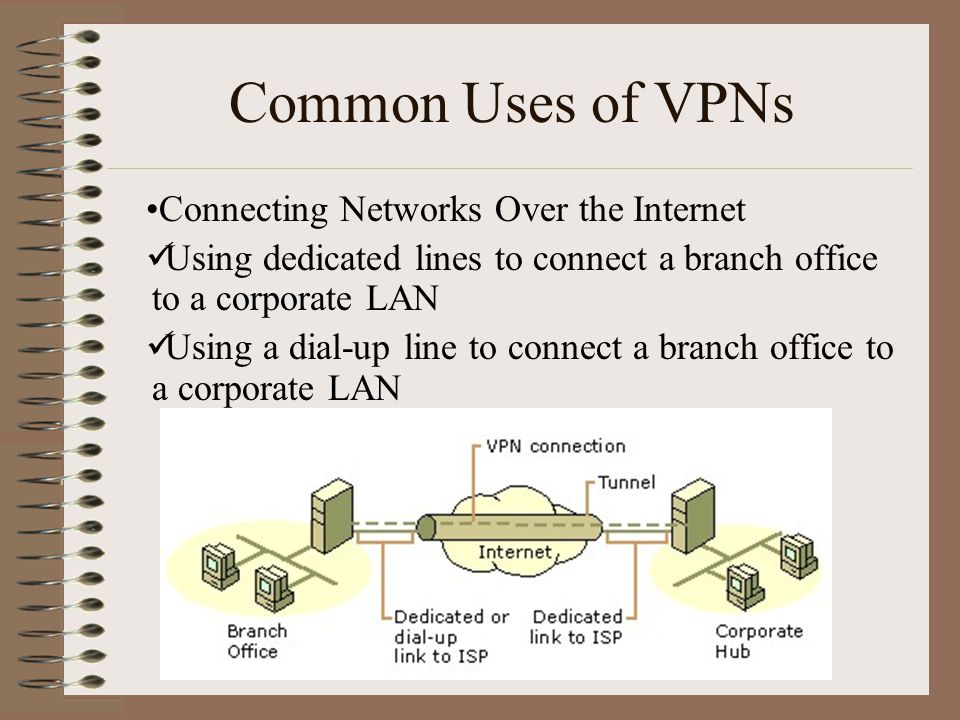 Common Uses of VPNs

•Connecting Networks Over the Internet

✓Using dedicated lines to connect a branch office to a corporate LAN

✓Using a dial-up line to connect a branch office to a corporate LAN

VPN connection

Tunnel

Internet

Branch Office

Dedicated or dial-up link to ISP

Dedicated link to ISP

Corporate Hub